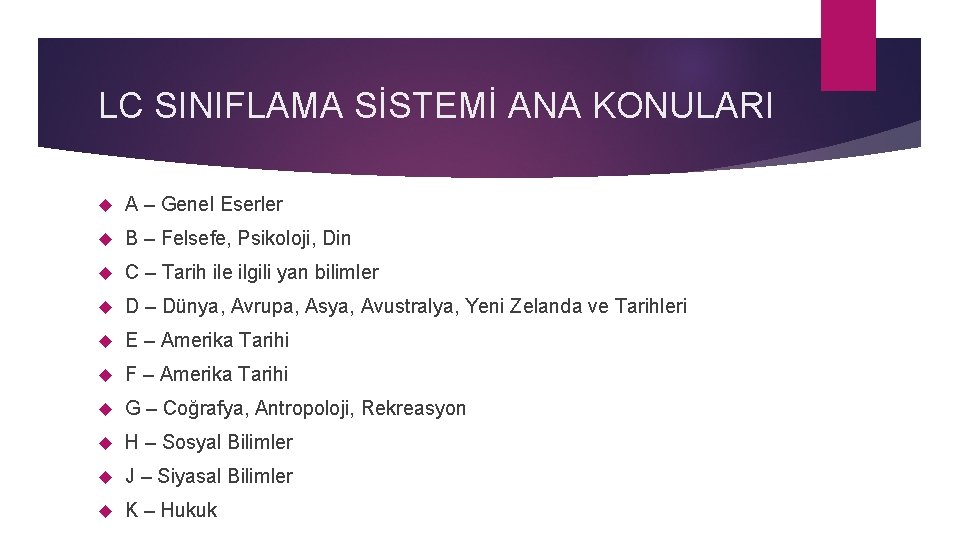 LC SINIFLAMA SİSTEMİ ANA KONULARI

A – Genel Eserler

B – Felsefe, Psikoloji, Din

C – Tarih ile ilgili yan bilimler

D – Dünya, Avrupa, Asya, Avustralya, Yeni Zelanda ve Tarihleri

E – Amerika Tarihi

F – Amerika Tarihi

G – Coğrafya, Antropoloji, Rekreasyon

H – Sosyal Bilimler

J – Siyasal Bilimler

K – Hukuk